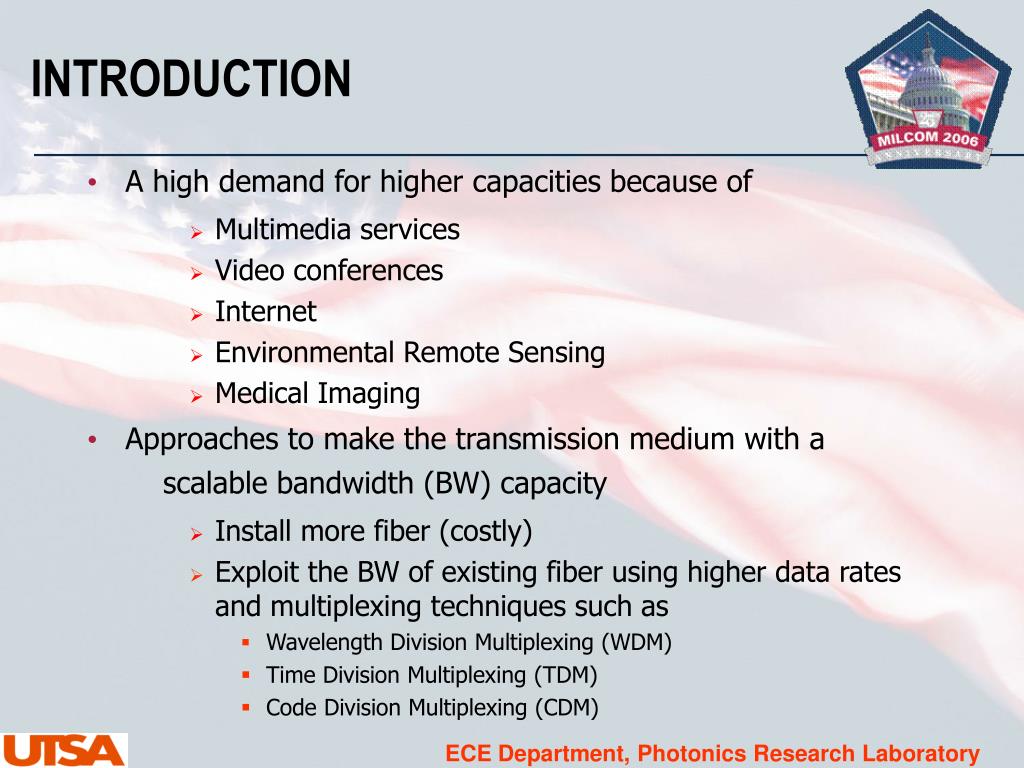 INTRODUCTION

MILCOM 2006
25
ANNIVERSARY

• A high demand for higher capacities because of
  ➢ Multimedia services
  ➢ Video conferences
  ➢ Internet
  ➢ Environmental Remote Sensing
  ➢ Medical Imaging
• Approaches to make the transmission medium with a scalable bandwidth (BW) capacity
  ➢ Install more fiber (costly)
  ➢ Exploit the BW of existing fiber using higher data rates and multiplexing techniques such as
    ▪ Wavelength Division Multiplexing (WDM)
    ▪ Time Division Multiplexing (TDM)
    ▪ Code Division Multiplexing (CDM)

UTSA

ECE Department, Photonics Research Laboratory